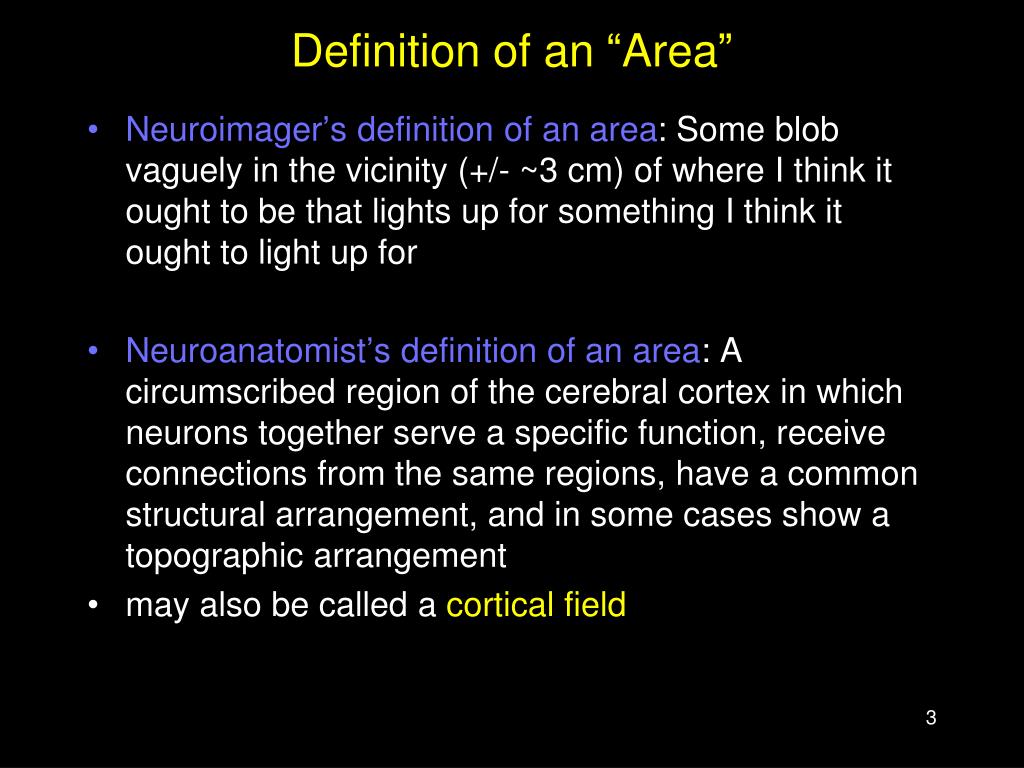 Definition of an “Area”

• Neuroimager’s definition of an area: Some blob vaguely in the vicinity (+/- ~3 cm) of where I think it ought to be that lights up for something I think it ought to light up for

• Neuroanatomist’s definition of an area: A circumscribed region of the cerebral cortex in which neurons together serve a specific function, receive connections from the same regions, have a common structural arrangement, and in some cases show a topographic arrangement
• may also be called a cortical field

3